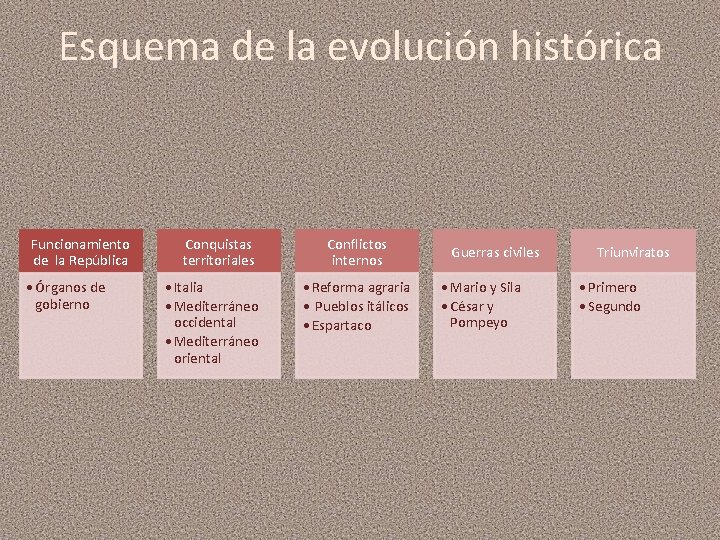 Esquema de la evolución histórica

Funcionamiento de la República
• Órganos de gobierno

Conquistas territoriales
• Italia
• Mediterráneo occidental
• Mediterráneo oriental

Conflictos internos
• Reforma agraria
• Pueblos itálicos
• Espartaco

Guerras civiles
• Mario y Sila
• César y Pompeyo

Triunviratos
• Primero
• Segundo